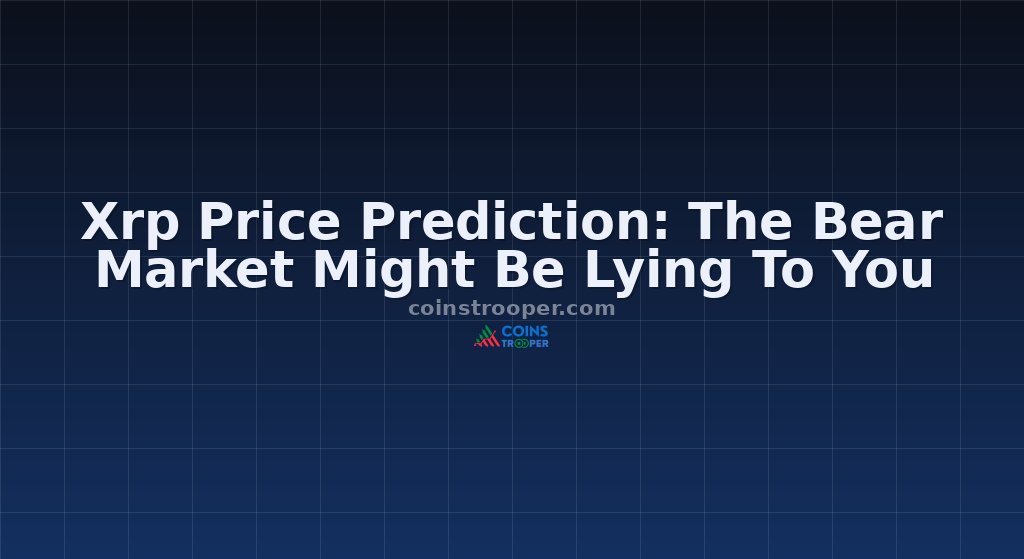 Xrp Price Prediction: The Bear Market Might Be Lying To You

coinstrooper.com

COINS
TROOPER